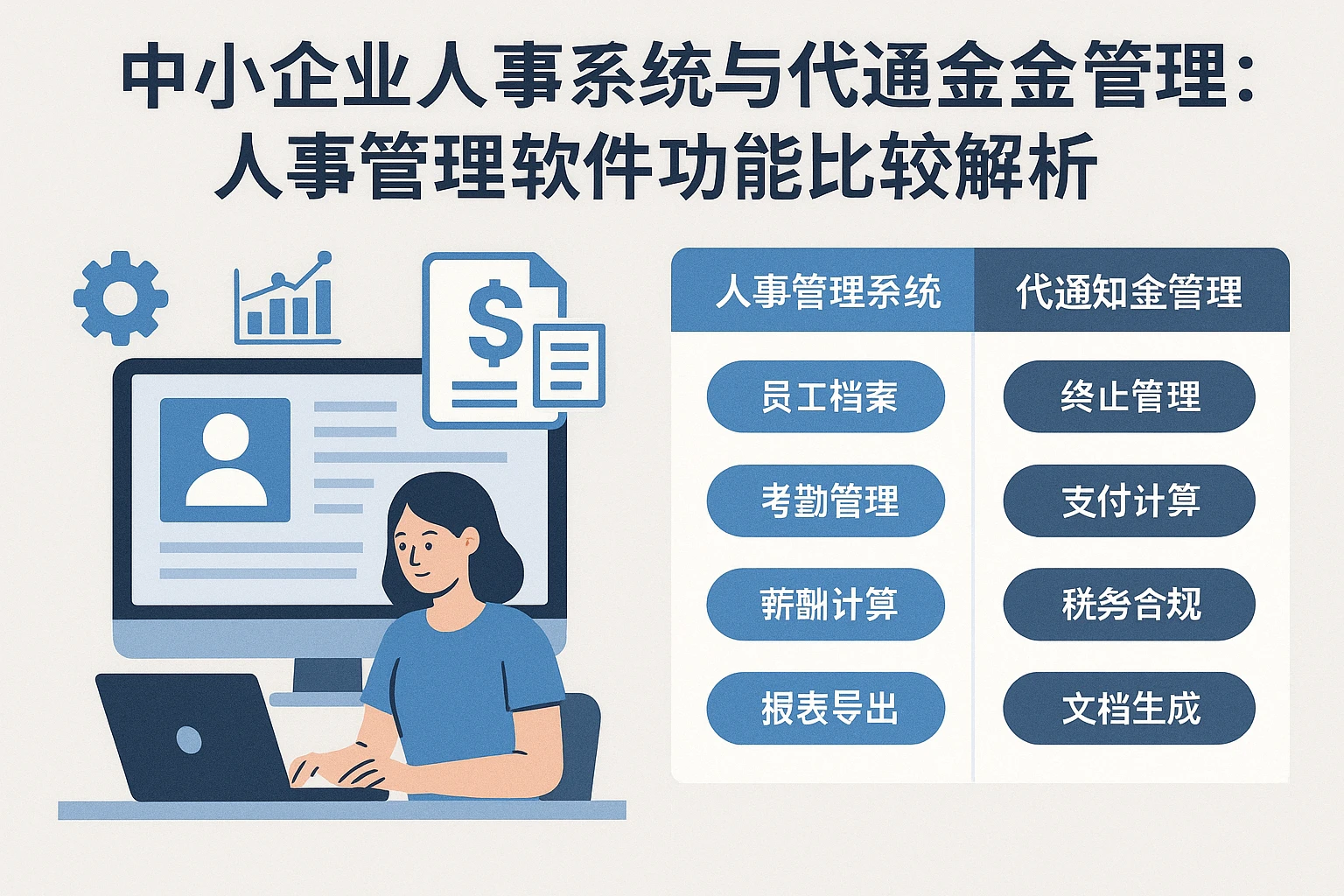 中小企业人事系统与代通金金管理：
人事管理软件功能比较解析

$

| 人事管理系统 | 代通知金管理 |
|---|---|
| 员工档案 | 终止管理 |
| 考勤管理 | 支付计算 |
| 薪酬计算 | 税务合规 |
| 报表导出 | 文档生成 |